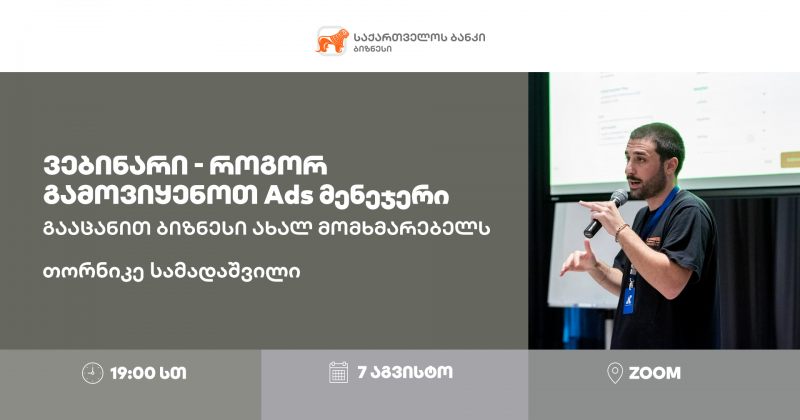 საქართველოს ბანკი
ბიზნესი

ვებინარი - როგორ გამოვიყენოთ Ads მენეჯერი
გააცანით ბიზნესი ახალ მომხმარებელს

თორნიკე სამადაშვილი

19:00 სთ

7 აგვისტო

ZOOM